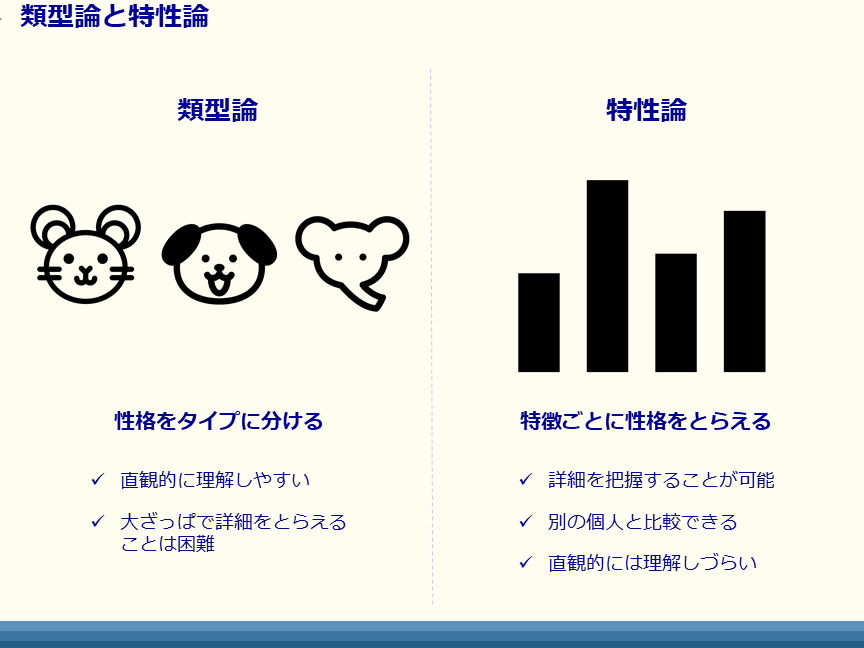 類型論と特性論

類型論

性格をタイプに分ける

✓ 直観的に理解しやすい

✓ 大ざっぱで詳細をとらえることは困難

特性論

特徴ごとに性格をとらえる

✓ 詳細を把握することが可能

✓ 別の個人と比較できる

✓ 直観的には理解しづらい